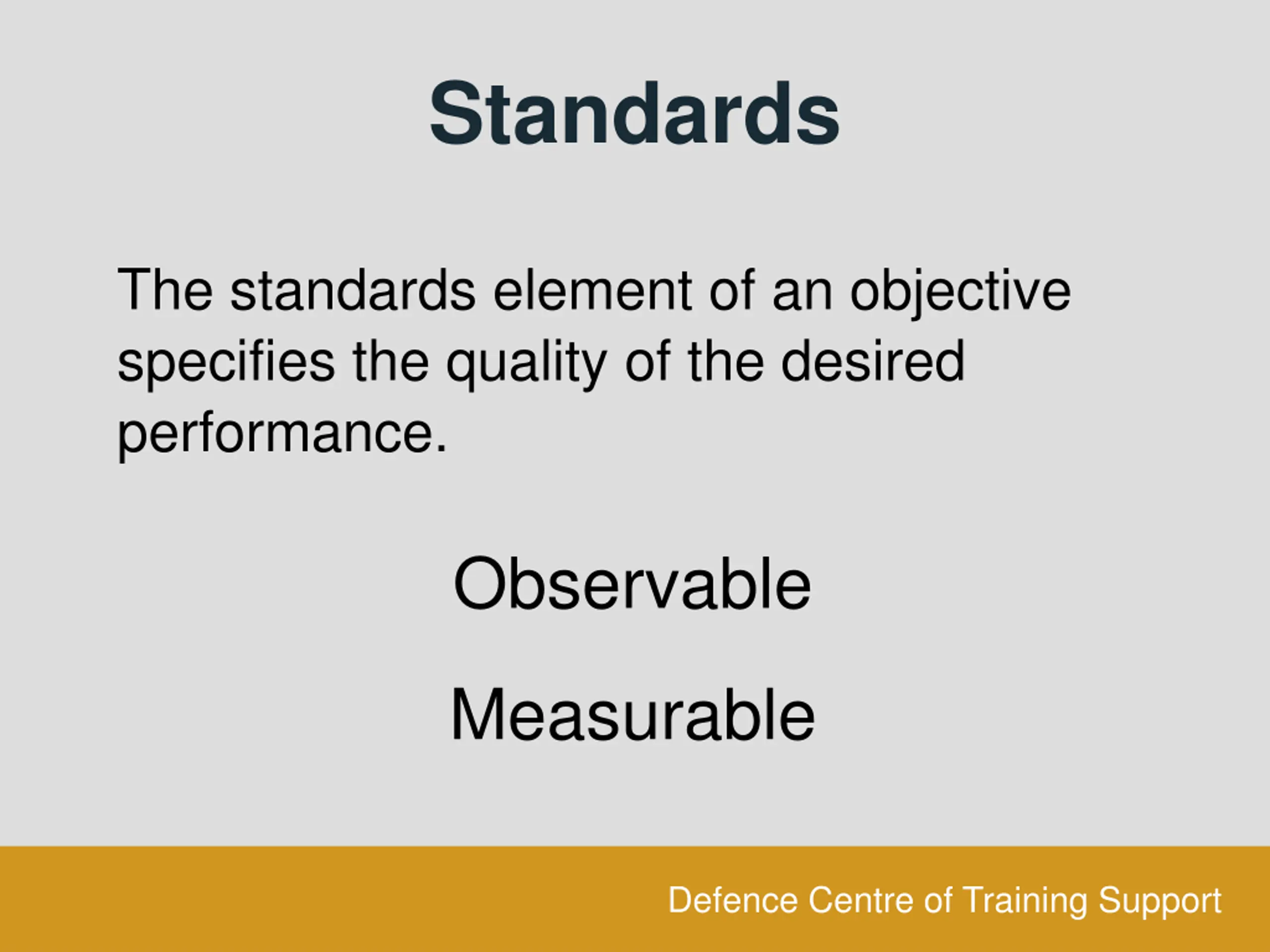 Standards

The standards element of an objective specifies the quality of the desired performance.

Observable

Measurable

Defence Centre of Training Support